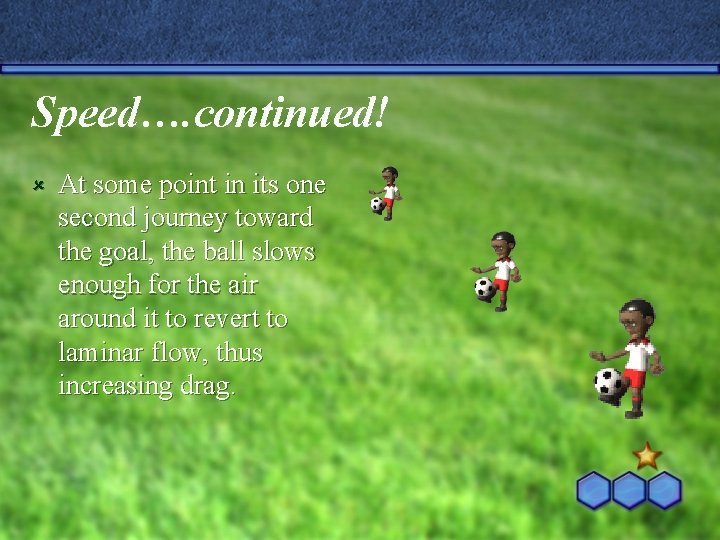 Speed….continued!

At some point in its one second journey toward the goal, the ball slows enough for the air around it to revert to laminar flow, thus increasing drag.